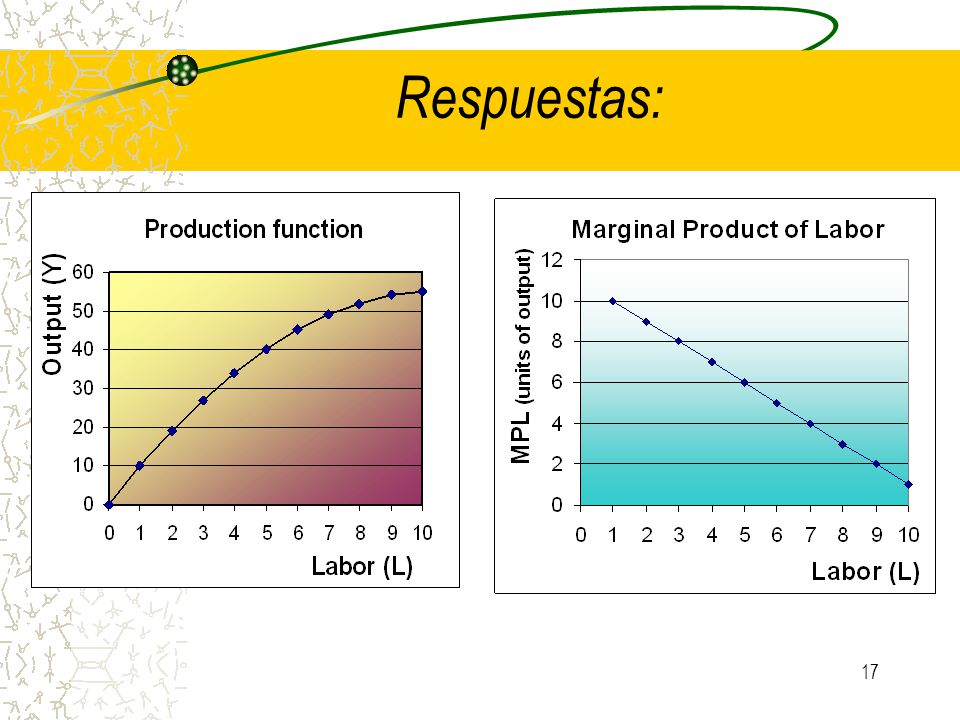 Respuestas:

Production function

Output (Y)

60
50
40
30
20
10
0

0 1 2 3 4 5 6 7 8 9 10

Labor (L)

Marginal Product of Labor

MPL (units of output)

12
10
8
6
4
2
0

0 1 2 3 4 5 6 7 8 9 10

Labor (L)

17